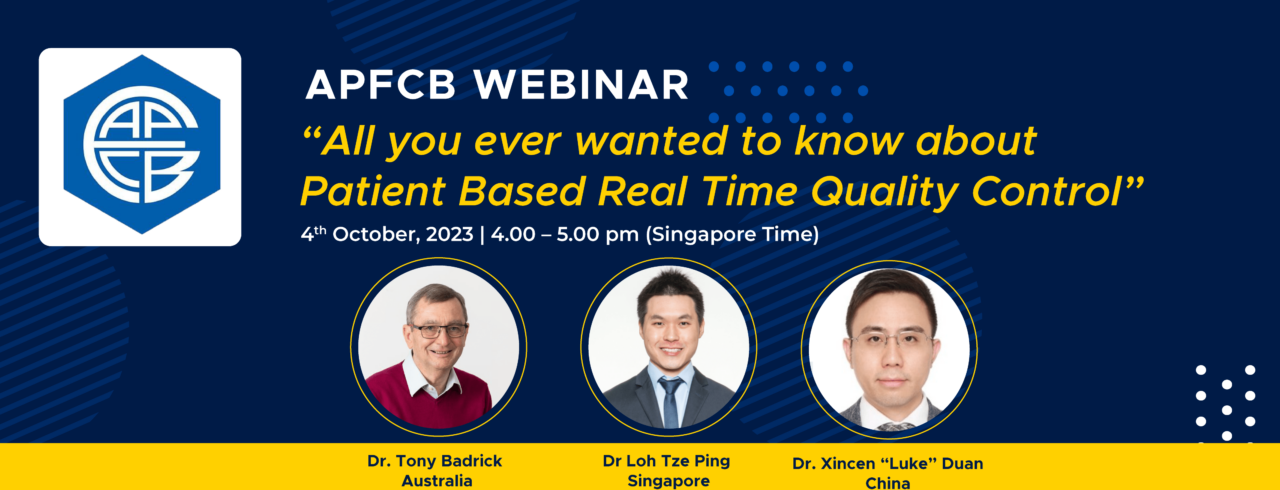 APFCB

APFCB WEBINAR

“All you ever wanted to know about Patient Based Real Time Quality Control”

4$^{th}$ October, 2023 | 4.00 – 5.00 pm (Singapore Time)

Dr. Tony Badrick
Australia

Dr Loh Tze Ping
Singapore

Dr. Xincen “Luke” Duan
China